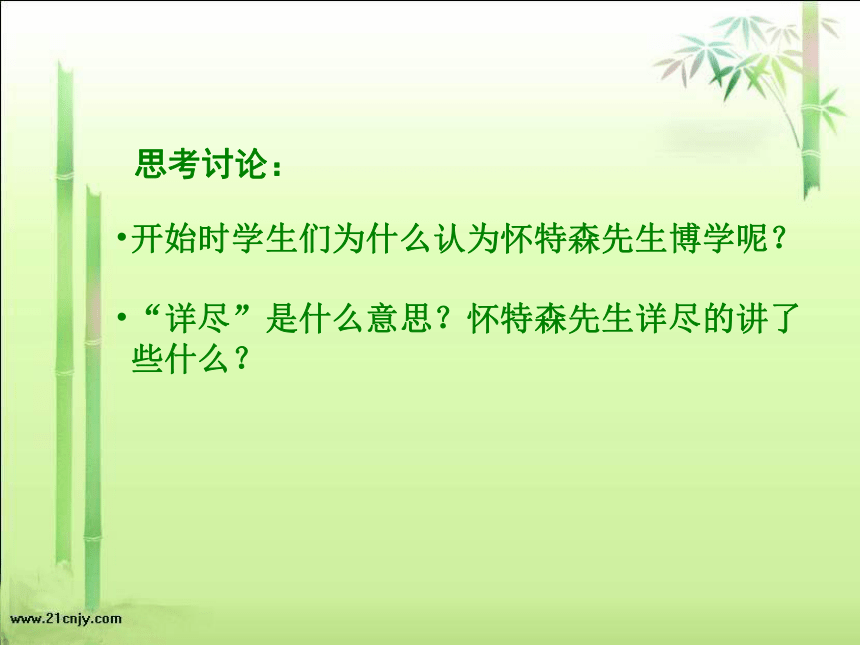 思考讨论：

•开始时学生们为什么认为怀特森先生博学呢？

•“详尽”是什么意思？怀特森先生详尽的讲了些什么？

www.21cnjy.com